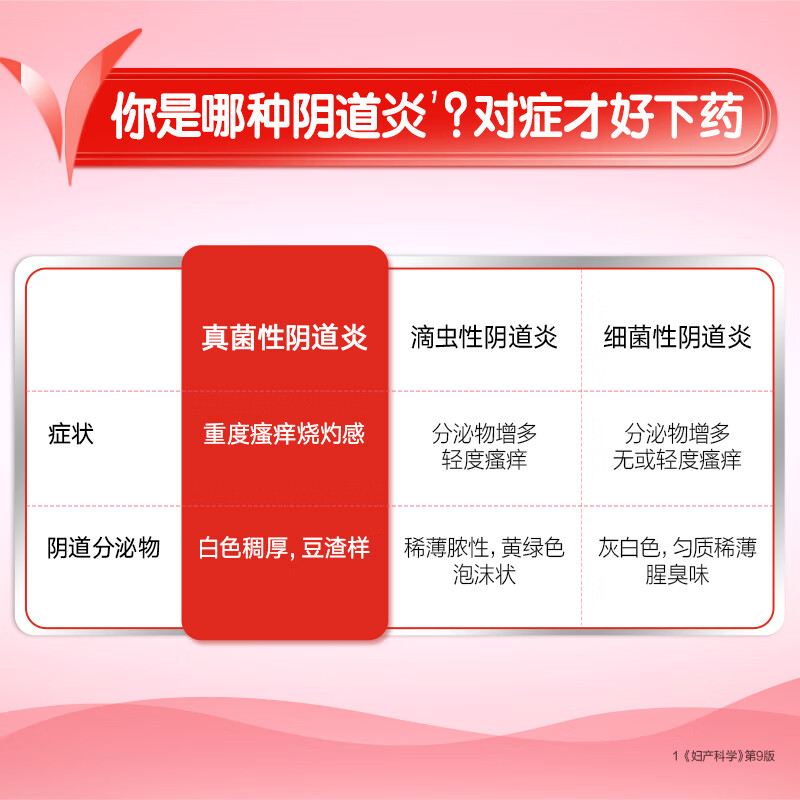 你是哪种阴道炎$^1$？对症才好下药

| | 真菌性阴道炎 | 滴虫性阴道炎 | 细菌性阴道炎 |
|---|---|---|---|
| 症状 | 重度瘙痒烧灼感 | 分泌物增多 轻度瘙痒 | 分泌物增多 无或轻度瘙痒 |
| 阴道分泌物 | 白色稠厚，豆渣样 | 稀薄脓性，黄绿色 泡沫状 | 灰白色，匀质稀薄 腥臭味 |

1《妇产科学》第9版